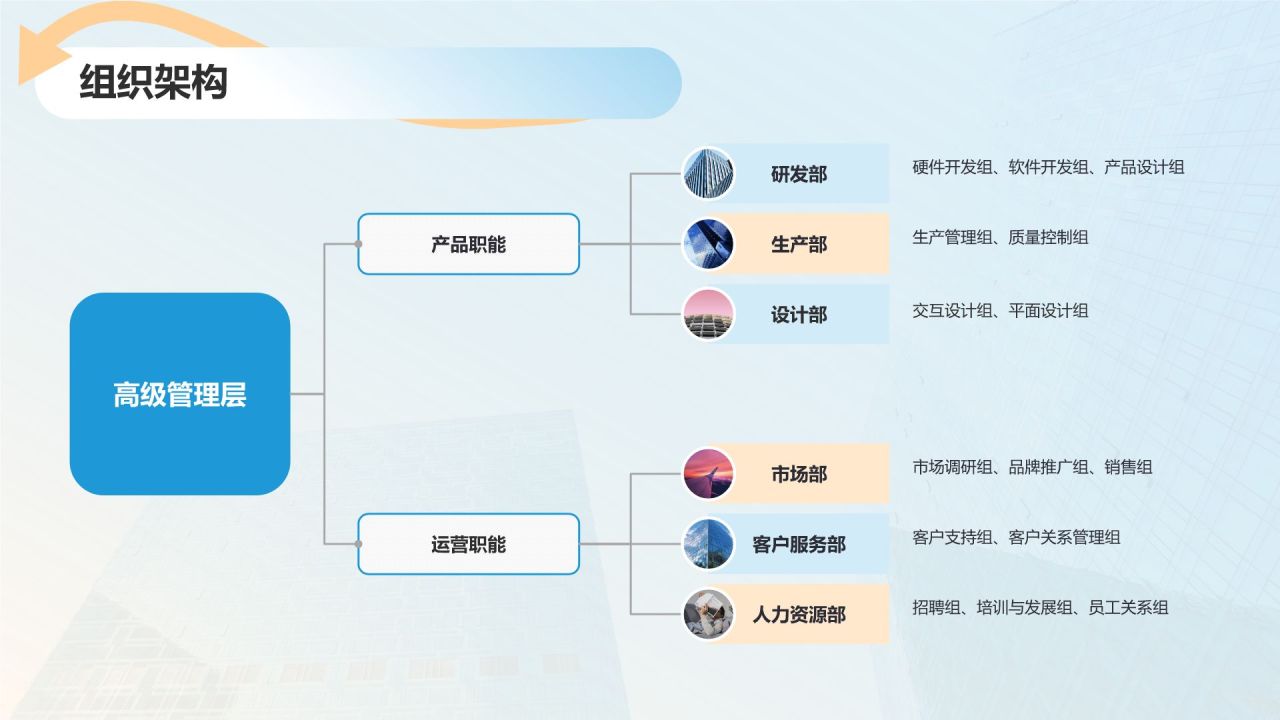 组织架构

高级管理层

产品职能

研发部

硬件开发组、软件开发组、产品设计组

生产部

生产管理组、质量控制组

设计部

交互设计组、平面设计组

运营职能

市场部

市场调研组、品牌推广组、销售组

客户服务部

客户支持组、客户关系管理组

人力资源部

招聘组、培训与发展组、员工关系组